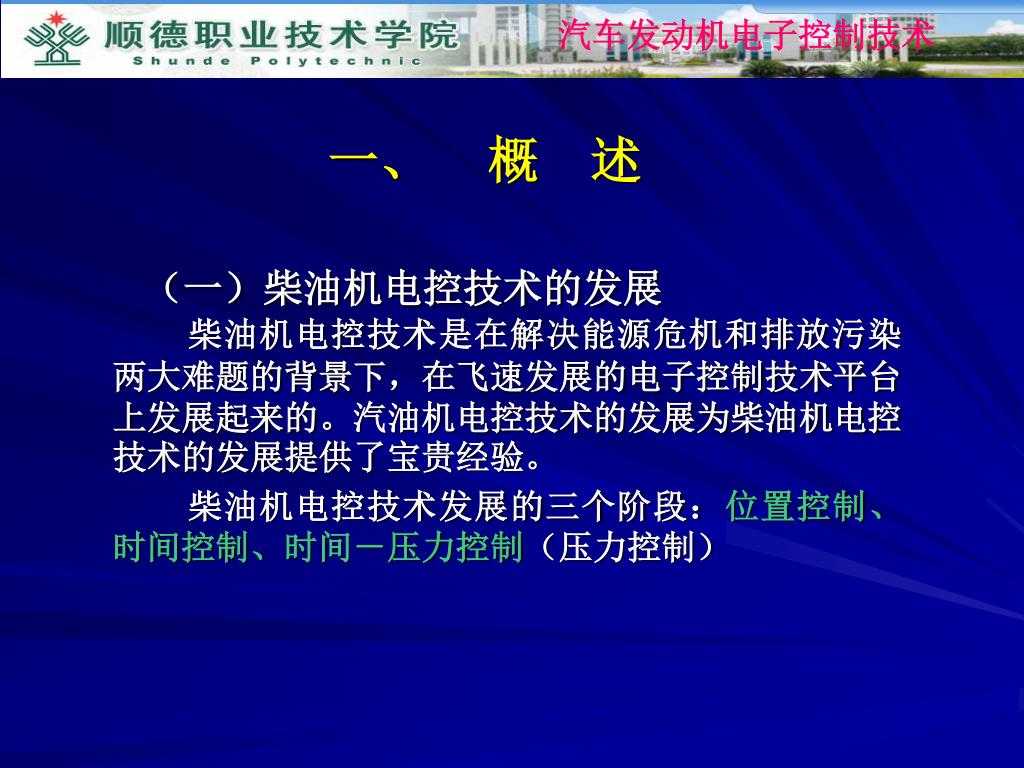 顺德职业技术学院
Shunde Polytechnic

汽车发动机电子控制技术

一、 概 述

（一）柴油机电控技术的发展

柴油机电控技术是在解决能源危机和排放污染两大难题的背景下，在飞速发展的电子控制技术平台上发展起来的。汽油机电控技术的发展为柴油机电控技术的发展提供了宝贵经验。

柴油机电控技术发展的三个阶段：位置控制、时间控制、时间－压力控制（压力控制）